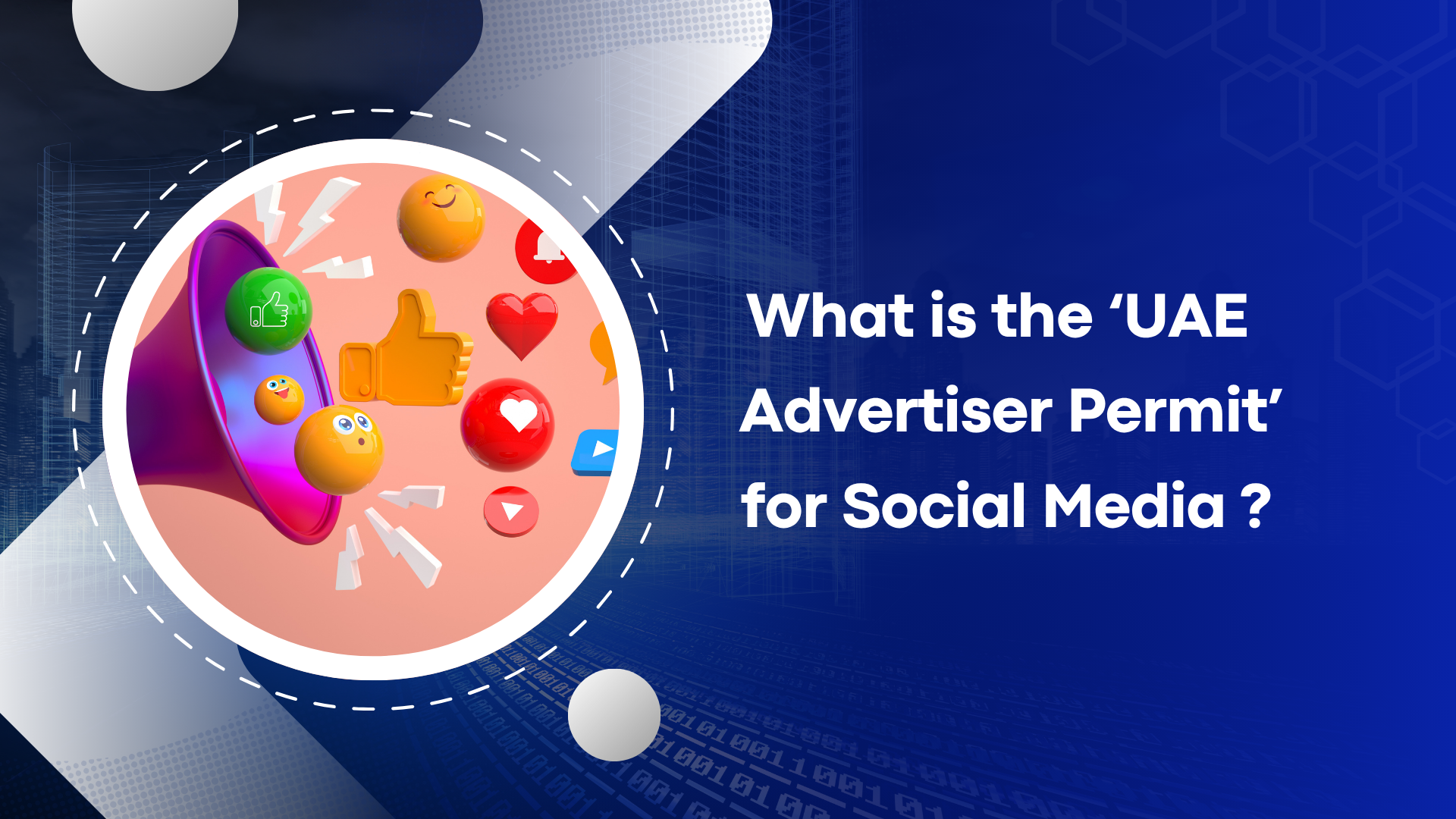 What is the ‘UAE Advertiser Permit’ for Social Media ?